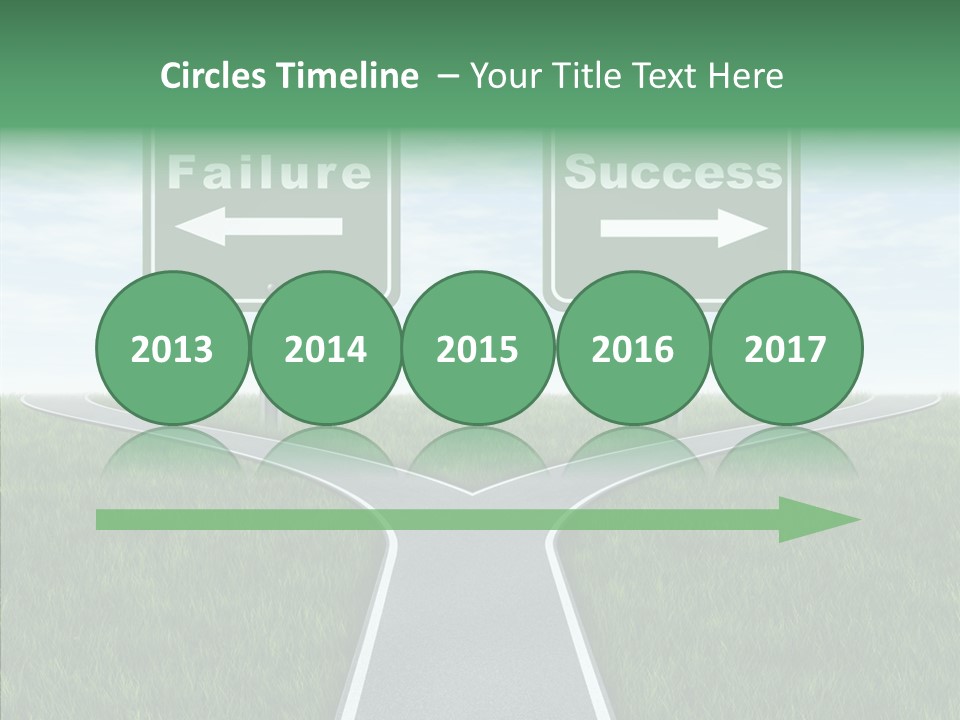 Circles Timeline – Your Title Text Here

Failure

Success

2013

2014

2015

2016

2017